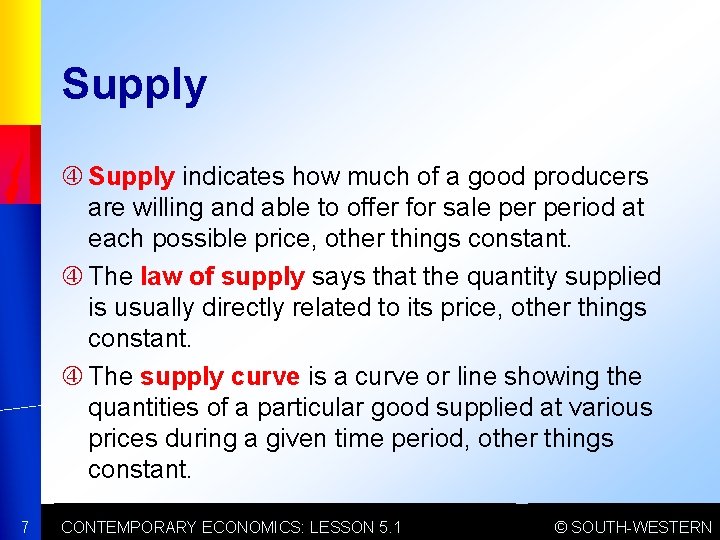 Supply

④ Supply indicates how much of a good producers are willing and able to offer for sale per period at each possible price, other things constant.

④ The law of supply says that the quantity supplied is usually directly related to its price, other things constant.

④ The supply curve is a curve or line showing the quantities of a particular good supplied at various prices during a given time period, other things constant.

7 CONTEMPORARY ECONOMICS: LESSON 5.1 © SOUTH-WESTERN